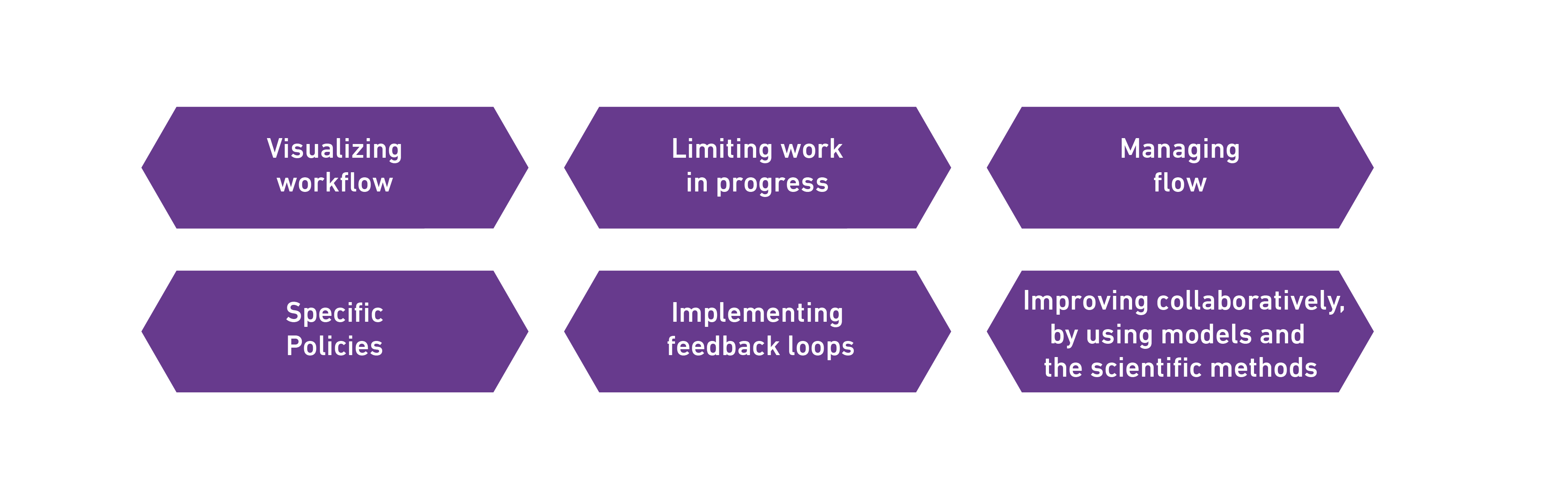 Visualizing workflow

Limiting work in progress

Managing flow

Specific Policies

Implementing feedback loops

Improving collaboratively, by using models and the scientific methods